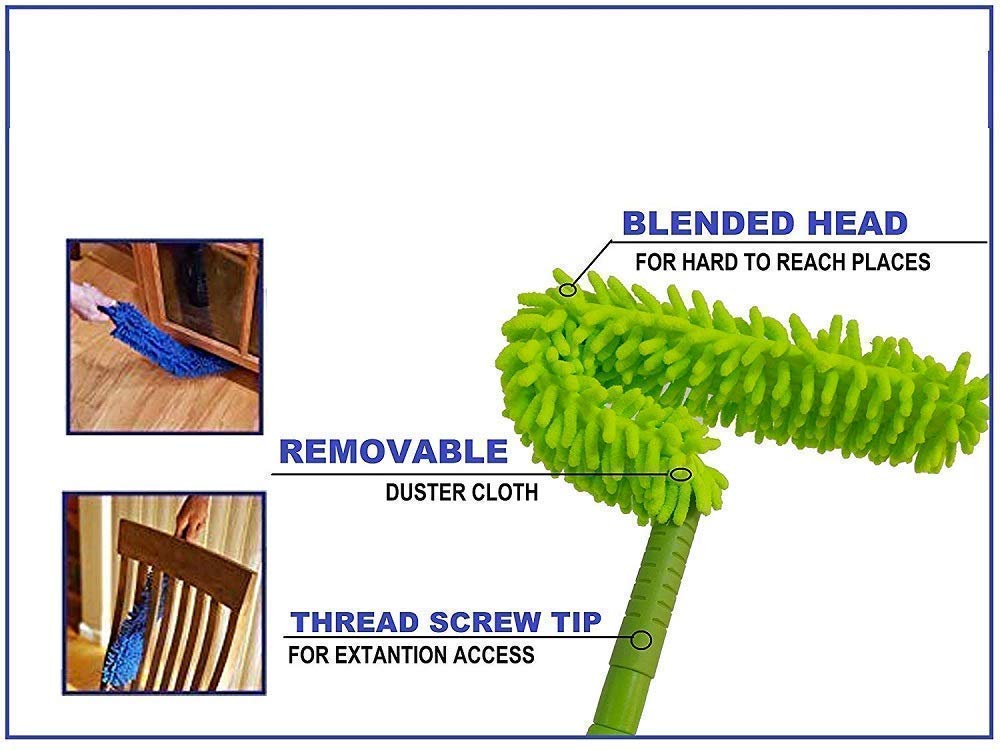 BLENDED HEAD
FOR HARD TO REACH PLACES

REMOVABLE
DUSTER CLOTH

THREAD SCREW TIP
FOR EXTANTION ACCESS